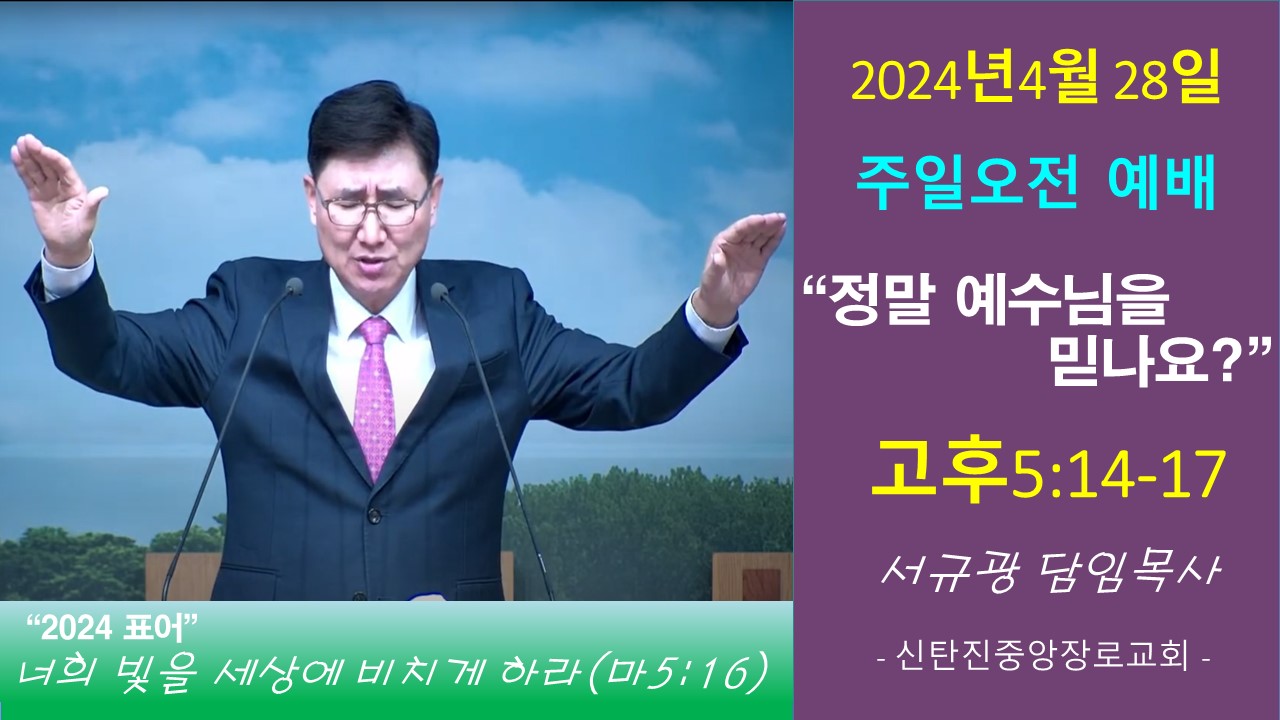 2024년4월 28일

주일오전 예배

“정말 예수님을 믿나요?”

고후5:14-17

서규광 담임목사

- 신탄진중앙장로교회 -

“2024 표어”
너희 빛을 세상에 비치게 하라(마5:16)